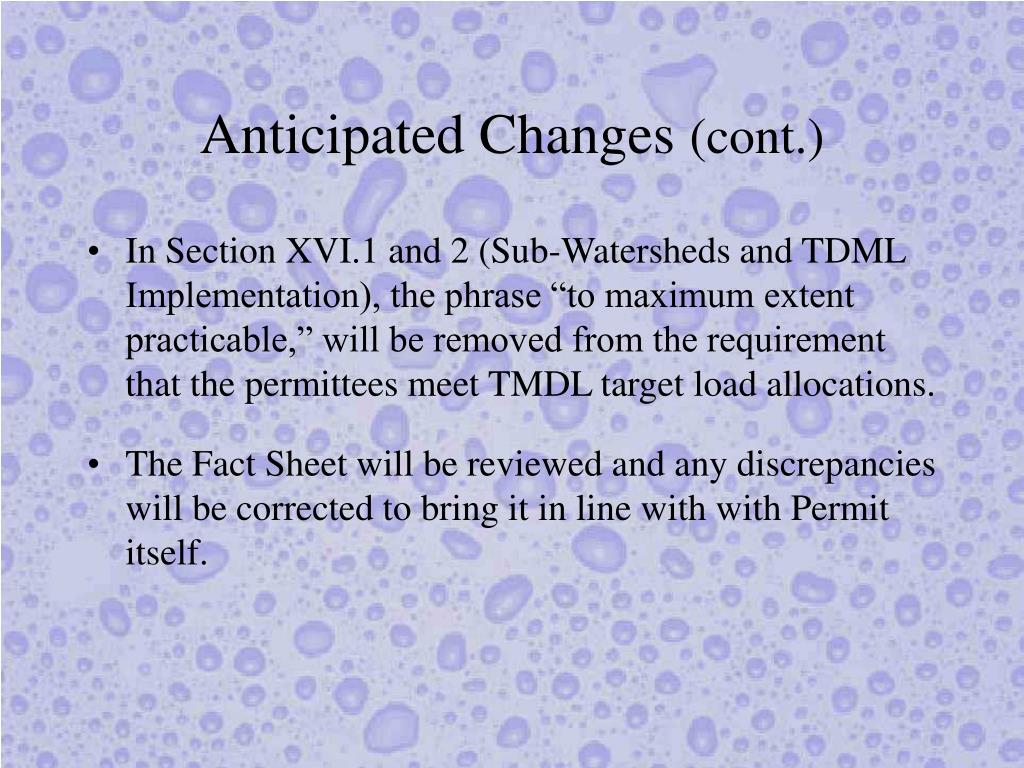 Anticipated Changes (cont.)

• In Section XVI.1 and 2 (Sub-Watersheds and TDML Implementation), the phrase “to maximum extent practicable,” will be removed from the requirement that the permittees meet TMDL target load allocations.

• The Fact Sheet will be reviewed and any discrepancies will be corrected to bring it in line with with Permit itself.